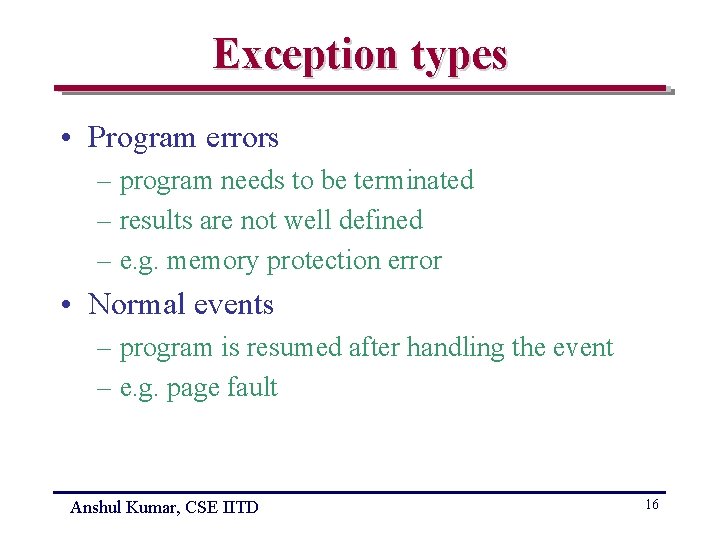 Exception types

• Program errors
  – program needs to be terminated
  – results are not well defined
  – e.g. memory protection error
• Normal events
  – program is resumed after handling the event
  – e.g. page fault

Anshul Kumar, CSE IITD

16